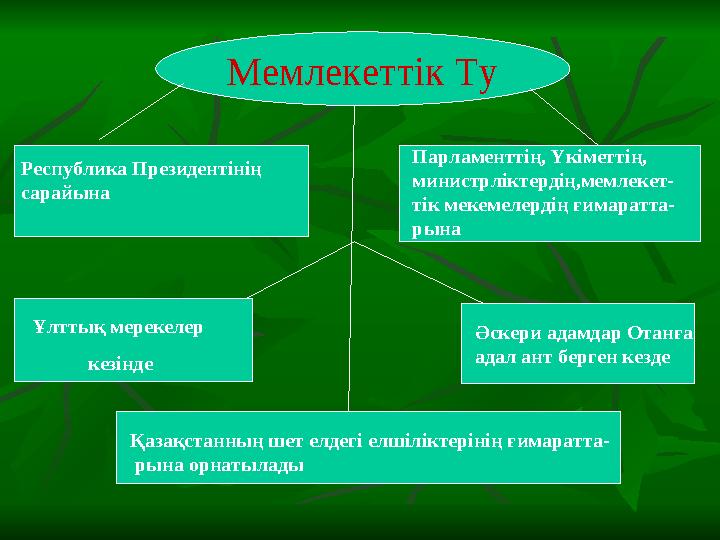 Мемлекеттік Ту

Республика Президентінің сарайына

Парламенттің, Үкіметтің, министрліктердің,мемлекеттік мекемелердің ғимараттарына

Ұлттық мерекелер кезінде

Әскери адамдар Отанға адал ант берген кезде

Қазақстанның шет елдегі елшіліктерінің ғимараттарына орнатылады